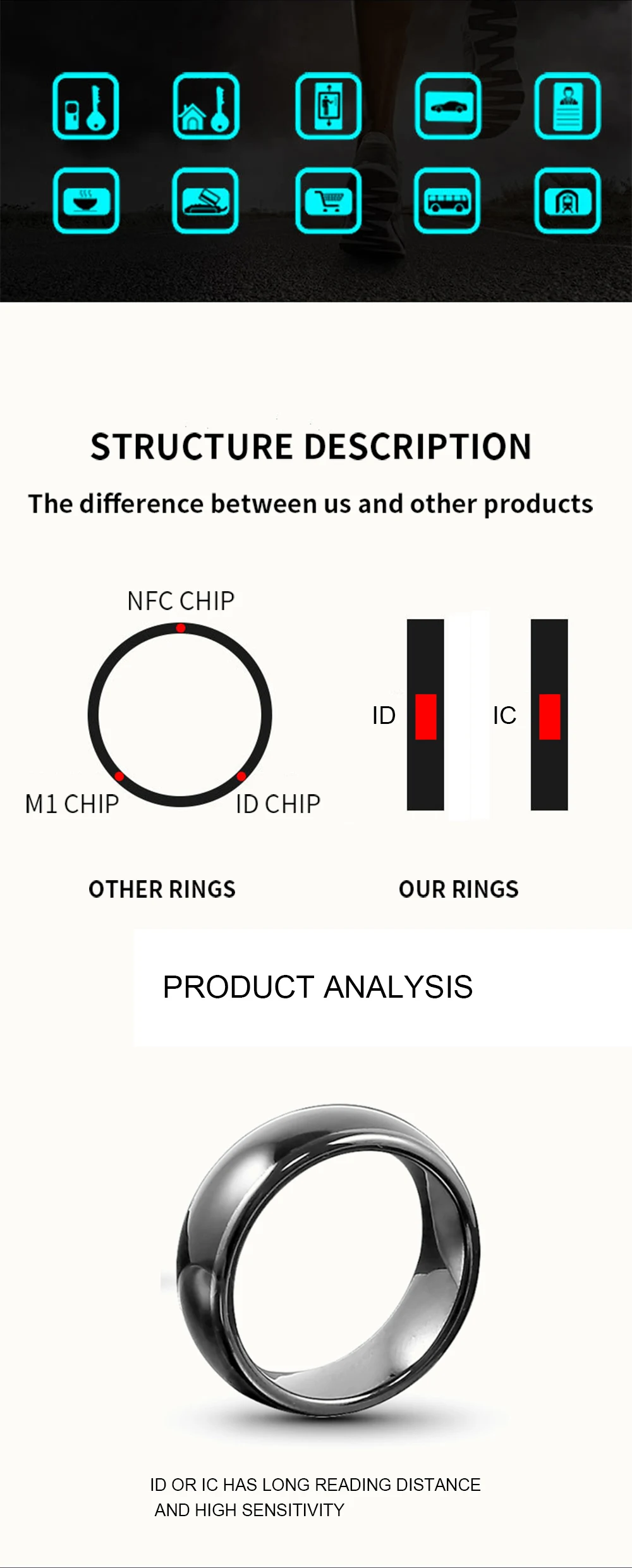 STRUCTURE DESCRIPTION

The difference between us and other products

NFC CHIP

M1 CHIP

ID CHIP

ID

IC

OTHER RINGS

OUR RINGS

PRODUCT ANALYSIS

ID OR IC HAS LONG READING DISTANCE AND HIGH SENSITIVITY